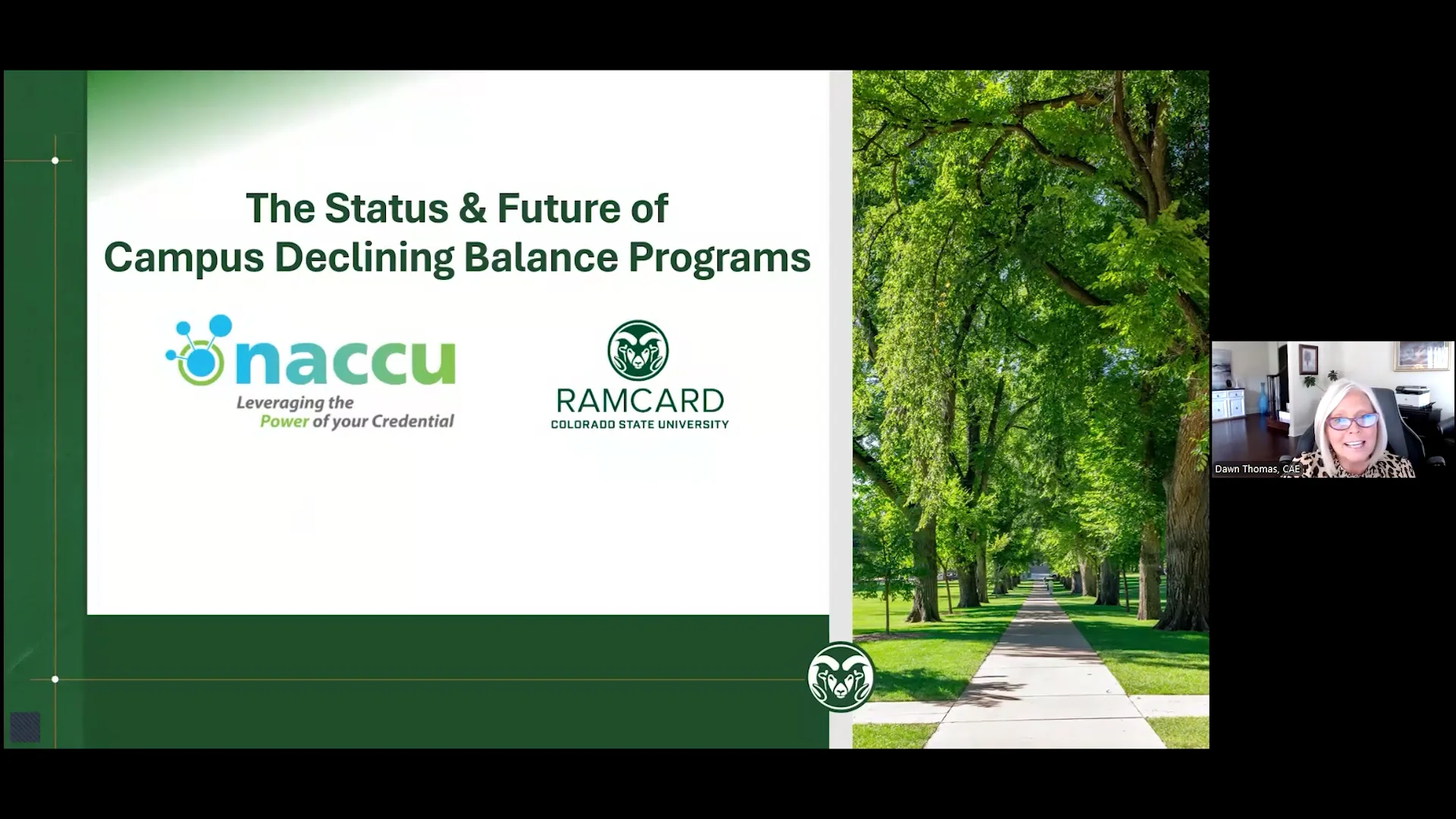 The Status & Future of Campus Declining Balance Programs

naccu
Leveraging the Power of your Credential

RAMCARD
COLORADO STATE UNIVERSITY

Dawn Thomas, CAE